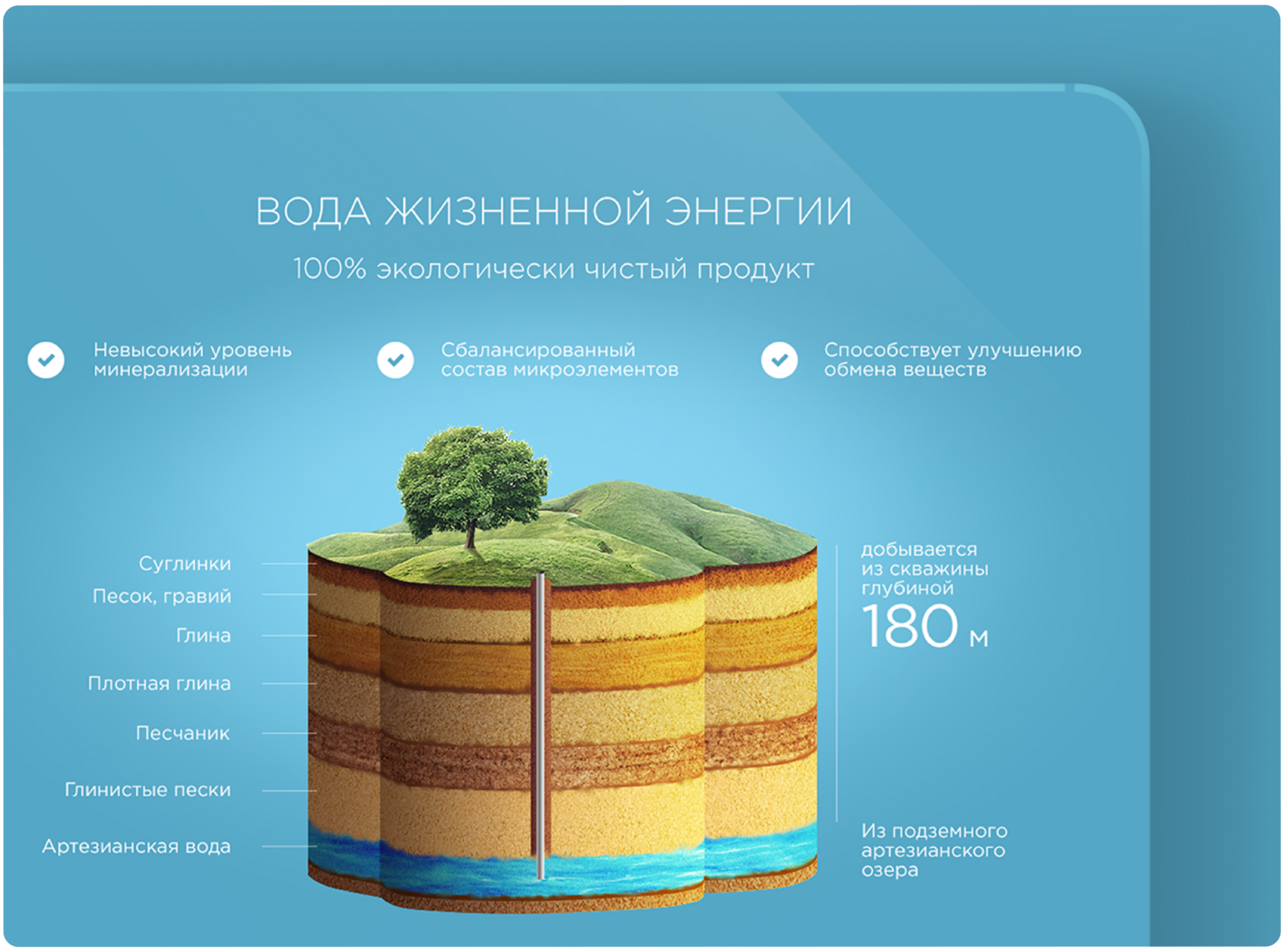 ВОДА ЖИЗНЕННОЙ ЭНЕРГИИ

100% экологически чистый продукт

Невысокий уровень минерализации

Сбалансированный состав микроэлементов

Способствует улучшению обмена веществ

Суглинки

Песок, гравий

Глина

Плотная глина

Песчаник

Глинистые пески

Артезианская вода

добывается из скважины глубиной

180 м

Из подземного артезианского озера